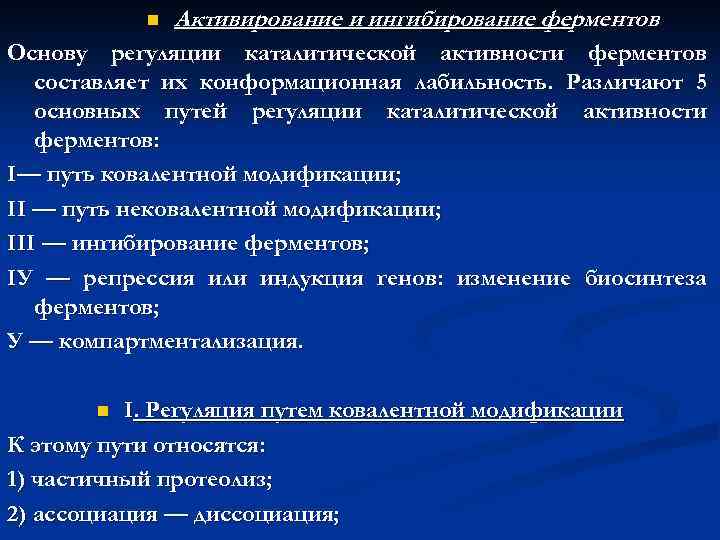 Активирование и ингибирование ферментов

Основу регуляции каталитической активности ферментов составляет их конформационная лабильность. Различают 5 основных путей регуляции каталитической активности ферментов:

I— путь ковалентной модификации;

II — путь нековалентной модификации;

III — ингибирование ферментов;

IУ — репрессия или индукция генов: изменение биосинтеза ферментов;

У — компартментализация.

I. Регуляция путем ковалентной модификации

К этому пути относятся:

1) частичный протеолиз;

2) ассоциация — диссоциация;